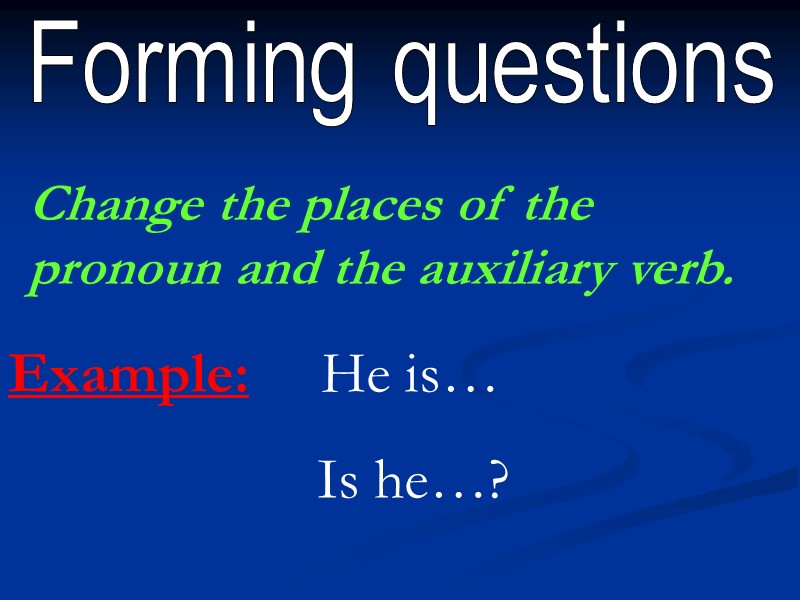 Forming questions

Change the places of the pronoun and the auxiliary verb.

Example: He is…

Is he…?